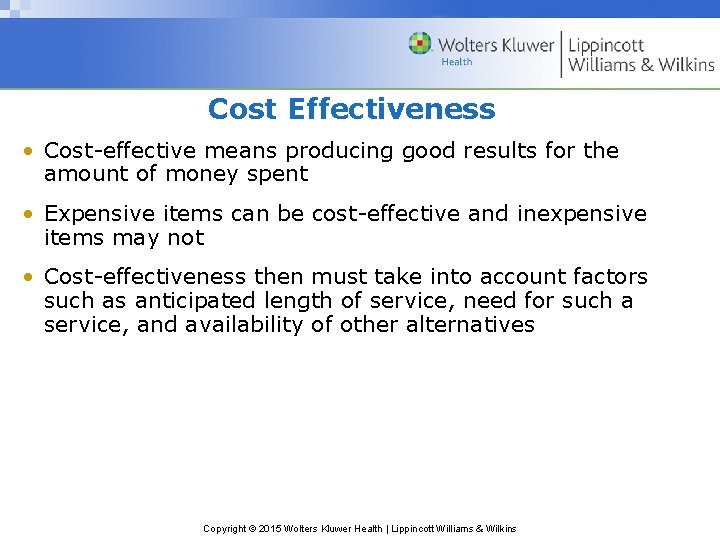 Wolters Kluwer
Health
Lippincott
Williams & Wilkins

Cost Effectiveness

• Cost-effective means producing good results for the amount of money spent

• Expensive items can be cost-effective and inexpensive items may not

• Cost-effectiveness then must take into account factors such as anticipated length of service, need for such a service, and availability of other alternatives

Copyright © 2015 Wolters Kluwer Health | Lippincott Williams & Wilkins